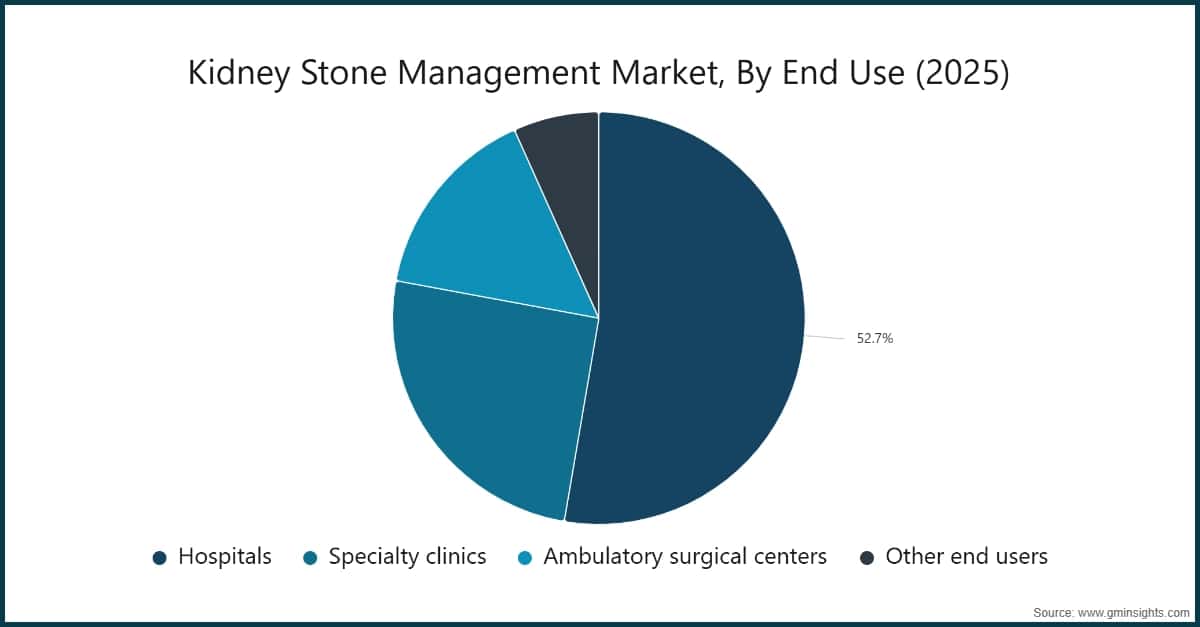 Kidney Stone Management Market, By End Use (2025)

52.7%

Hospitals
Specialty clinics
Ambulatory surgical centers
Other end users

Source: www.gminsights.com